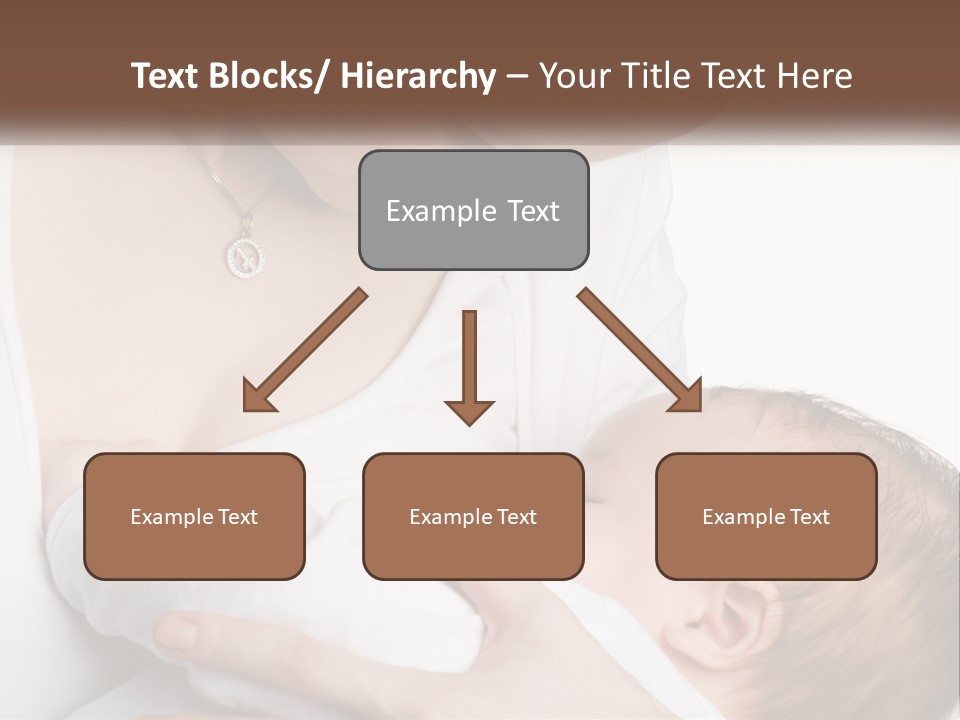 Text Blocks/ Hierarchy – Your Title Text Here

Example Text

Example Text

Example Text

Example Text